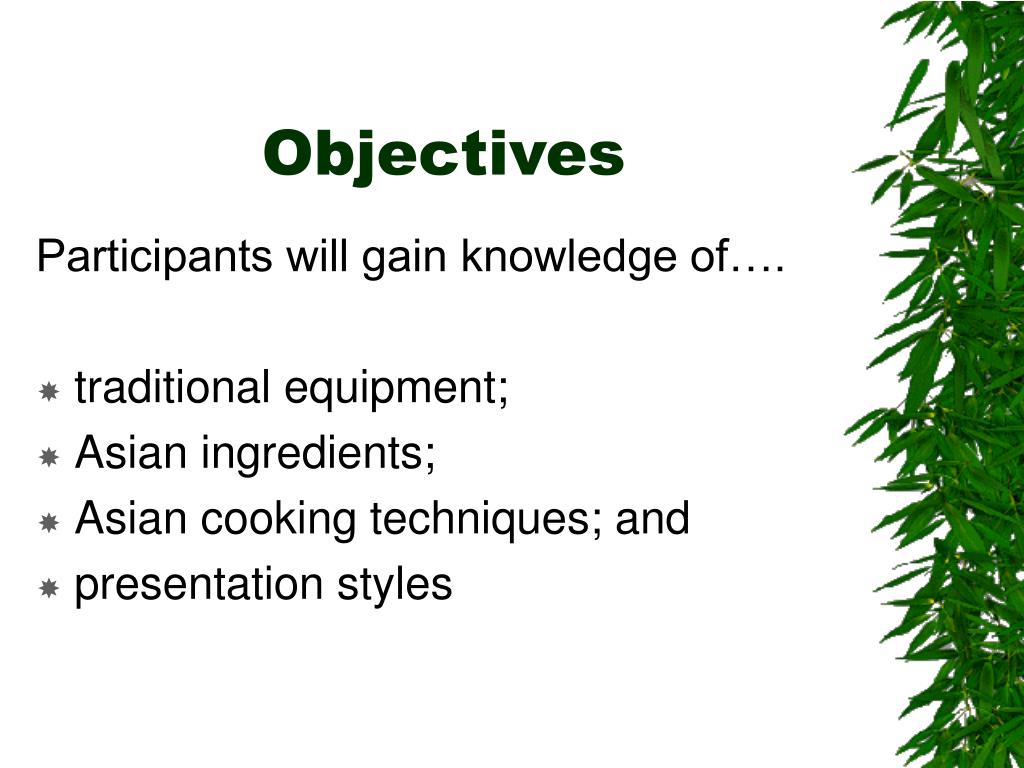 Objectives

Participants will gain knowledge of….

traditional equipment;
Asian ingredients;
Asian cooking techniques; and
presentation styles